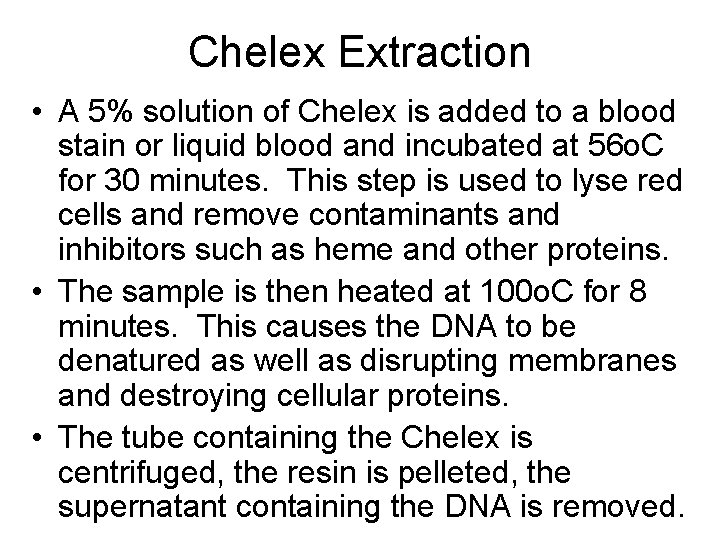 Chelex Extraction

• A 5% solution of Chelex is added to a blood stain or liquid blood and incubated at 56oC for 30 minutes. This step is used to lyse red cells and remove contaminants and inhibitors such as heme and other proteins.

• The sample is then heated at 100oC for 8 minutes. This causes the DNA to be denatured as well as disrupting membranes and destroying cellular proteins.

• The tube containing the Chelex is centrifuged, the resin is pelleted, the supernatant containing the DNA is removed.